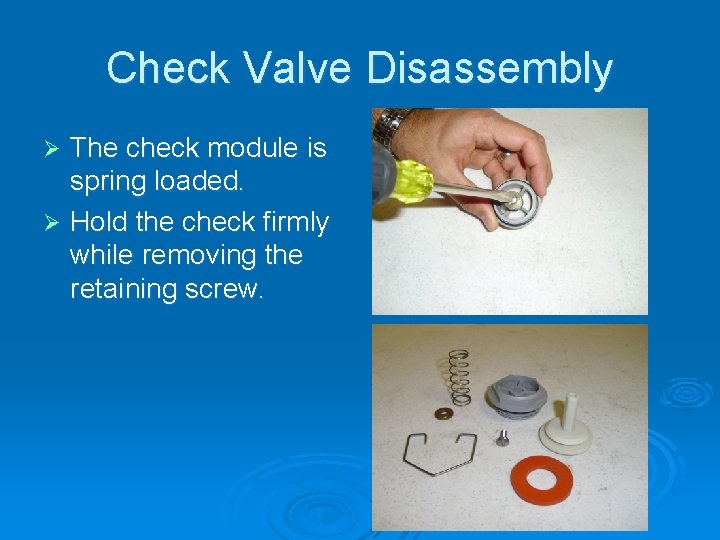 Check Valve Disassembly

➢ The check module is spring loaded.

➢ Hold the check firmly while removing the retaining screw.